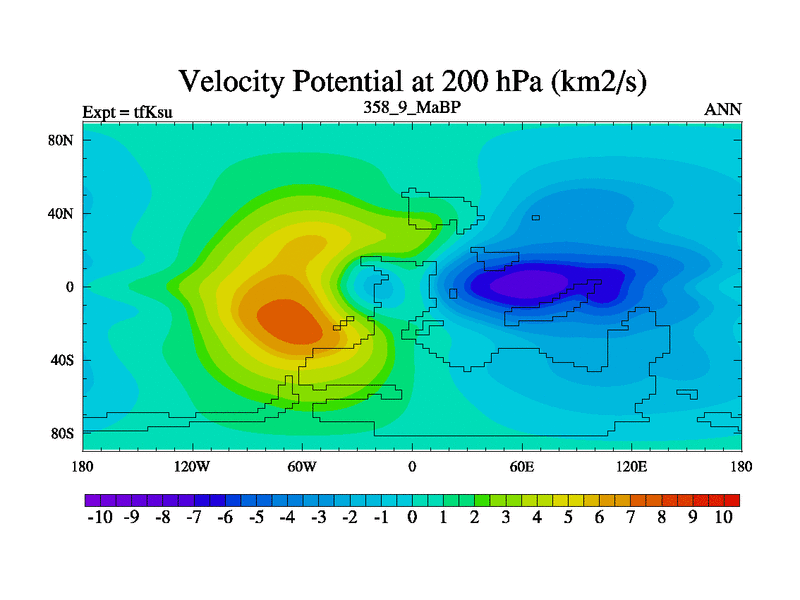 Velocity Potential at 200 hPa (km2/s)

Expt = tfKsu

358_9_MaBP

ANN

80N

40N

0

40S

80S

180 120W 60W 0 60E 120E 180

-10 -9 -8 -7 -6 -5 -4 -3 -2 -1 0 1 2 3 4 5 6 7 8 9 10